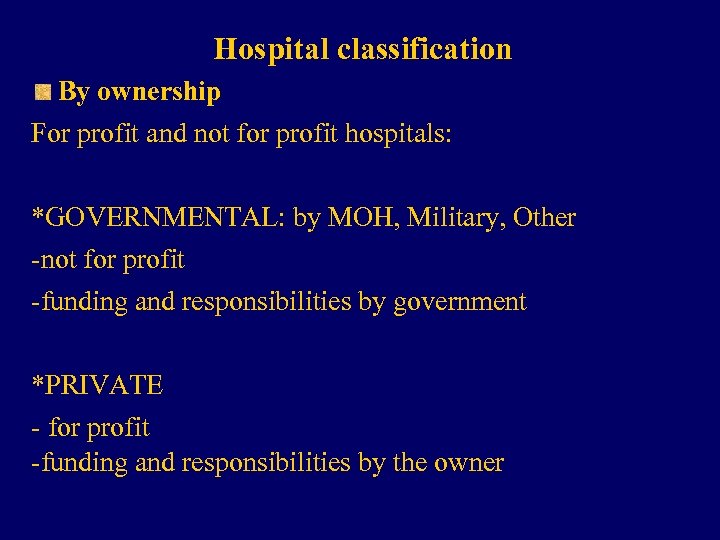 Hospital classification

By ownership

For profit and not for profit hospitals:

*GOVERNMENTAL: by MOH, Military, Other

-not for profit

-funding and responsibilities by government

*PRIVATE

- for profit

-funding and responsibilities by the owner